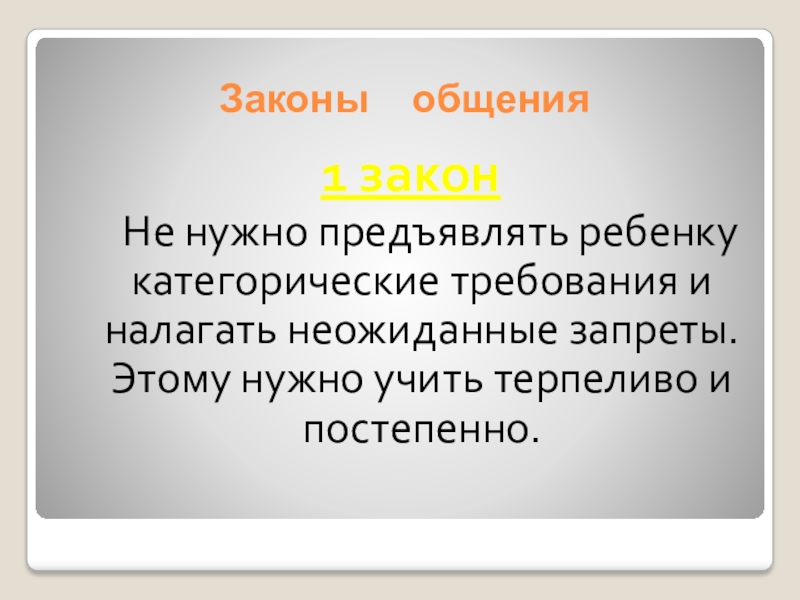 Законы общения

1 закон

Не нужно предъявлять ребенку категорические требования и налагать неожиданные запреты. Этому нужно учить терпеливо и постепенно.